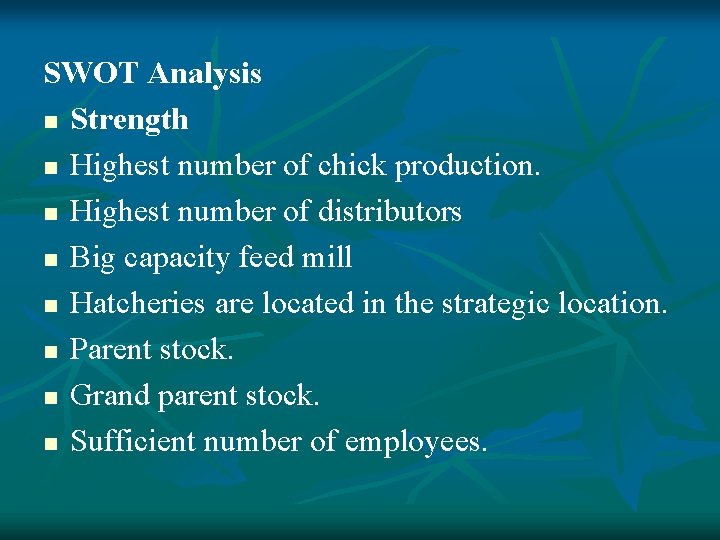 SWOT Analysis

- Strength
- Highest number of chick production.
- Highest number of distributors
- Big capacity feed mill
- Hatcheries are located in the strategic location.
- Parent stock.
- Grand parent stock.
- Sufficient number of employees.